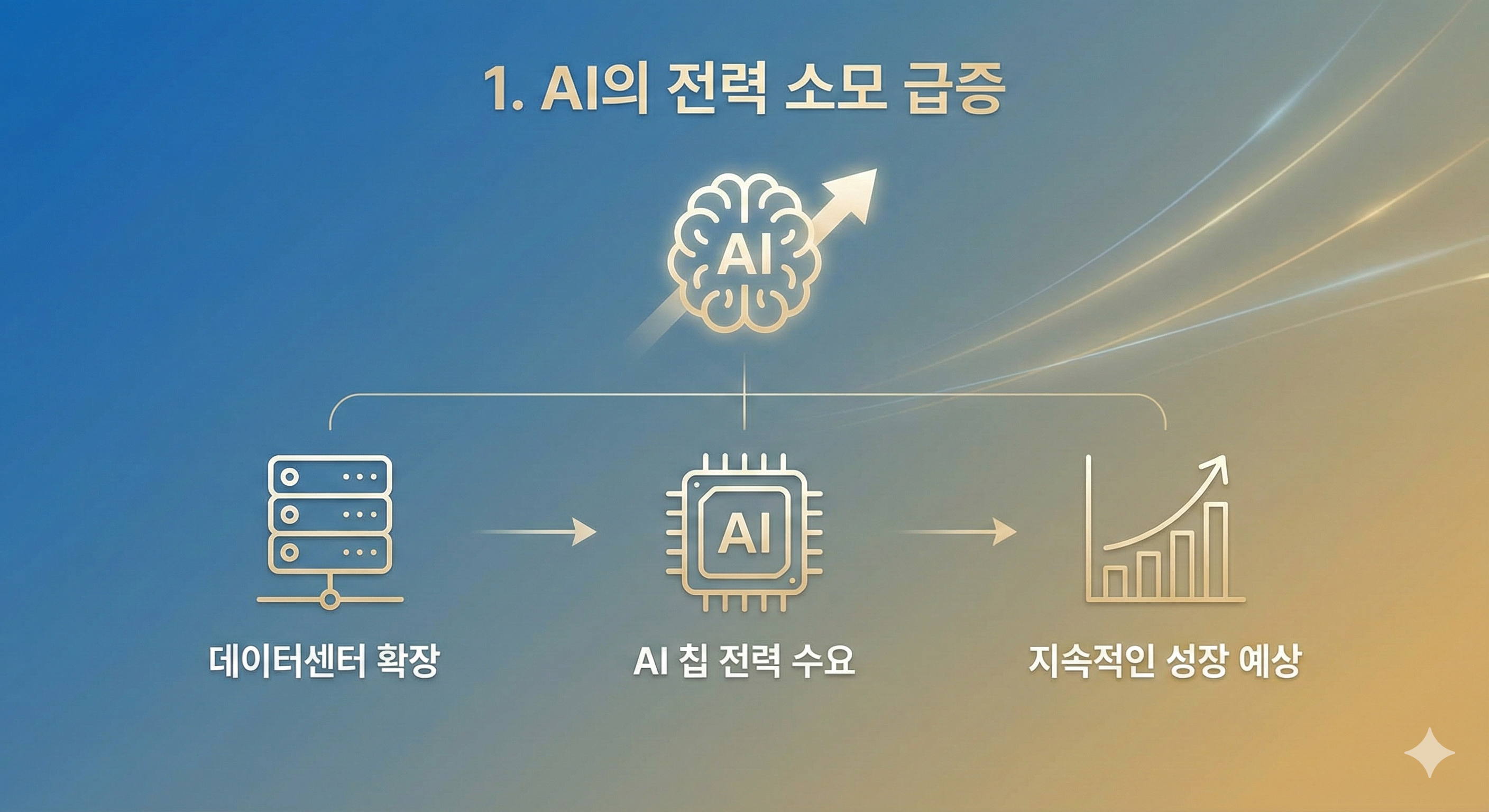 1. AI의 전력 소모 급증

AI

AI

데이터센터 확장

AI 칩 전력 수요

지속적인 성장 예상